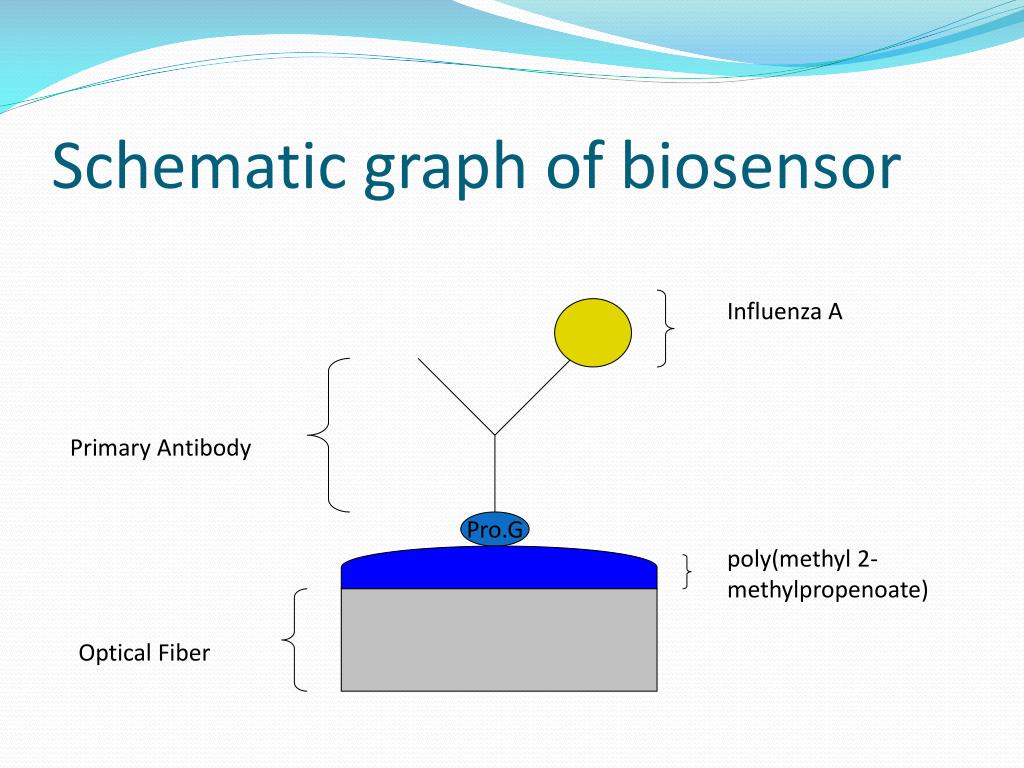 Schematic graph of biosensor

Influenza A

Primary Antibody

Pro.G

poly(methyl 2-methylpropenoate)

Optical Fiber